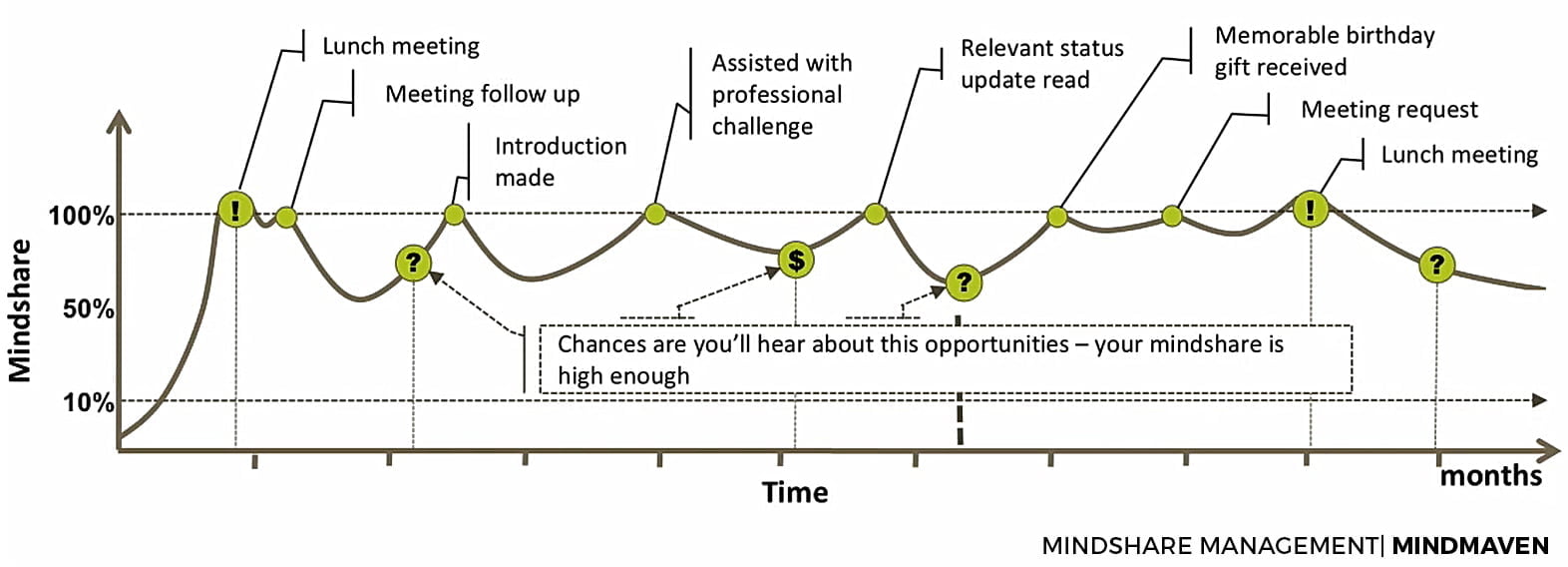 Lunch meeting
Meeting follow up
Introduction made
Assisted with professional challenge
Relevant status update read
Memorable birthday gift received
Meeting request
Lunch meeting

Mindshare
100%
50%
10%

!
?
$
?
!
?

Chances are you'll hear about this opportunities – your mindshare is high enough

Time
months

MINDSHARE MANAGEMENT| MINDMAVEN